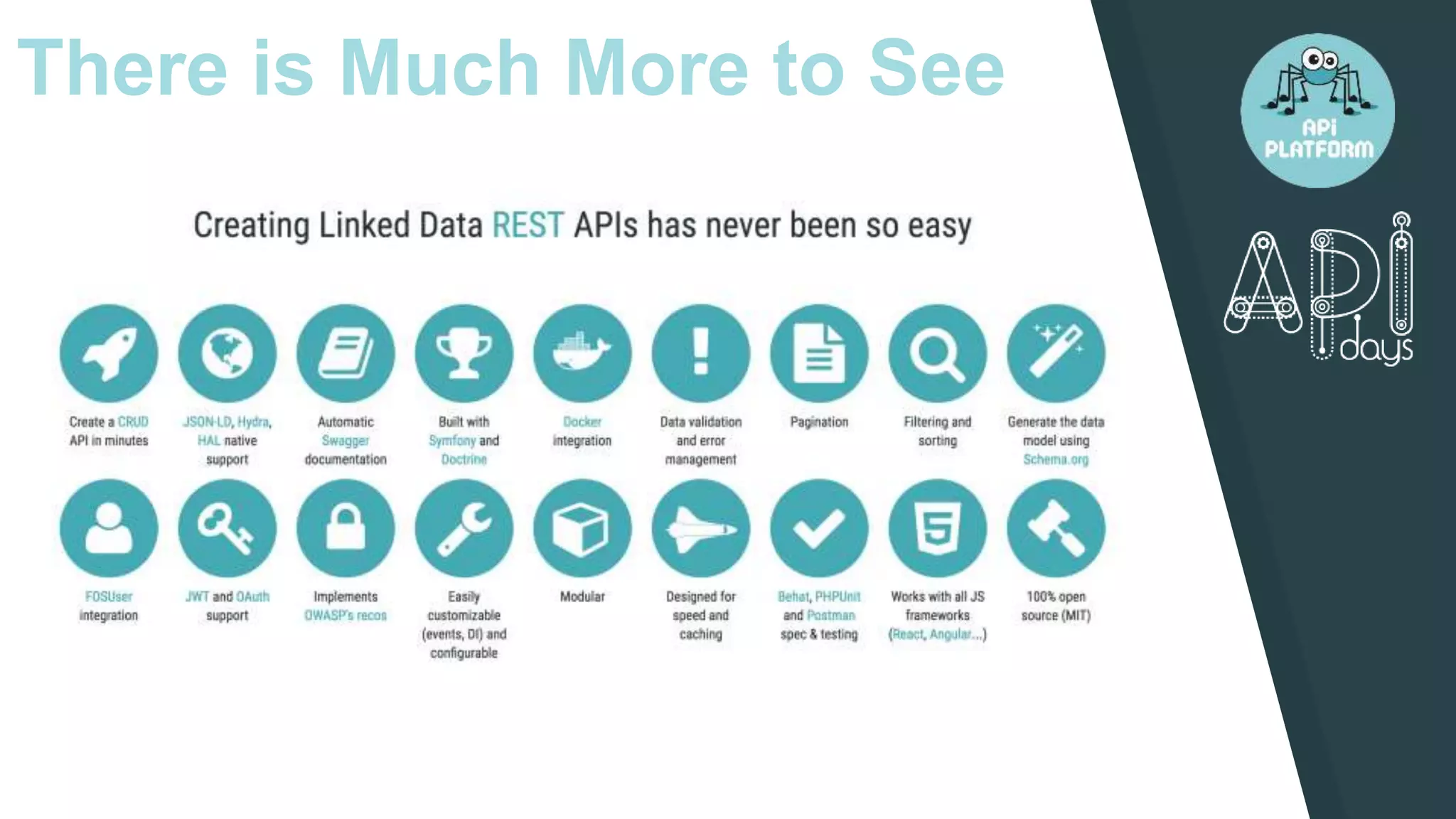 There is Much More to See

API PLATFORM

API days

Creating Linked Data REST APIs has never been so easy

Create a CRUD API in minutes

JSON-LD, Hydra, HAL native support

Automatic Swagger documentation

Built with Symfony and Doctrine

Docker integration

Data validation and error management

Pagination

Filtering and sorting

Generate the data model using Schema.org

FOSUser integration

JWT and OAuth support

Implements OWASP's recos

Easily customizable (events, DI) and configurable

Modular

Designed for speed and caching

Behat, PHPUnit and Postman spec & testing

Works with all JS frameworks (React, Angular...)

100% open source (MIT)